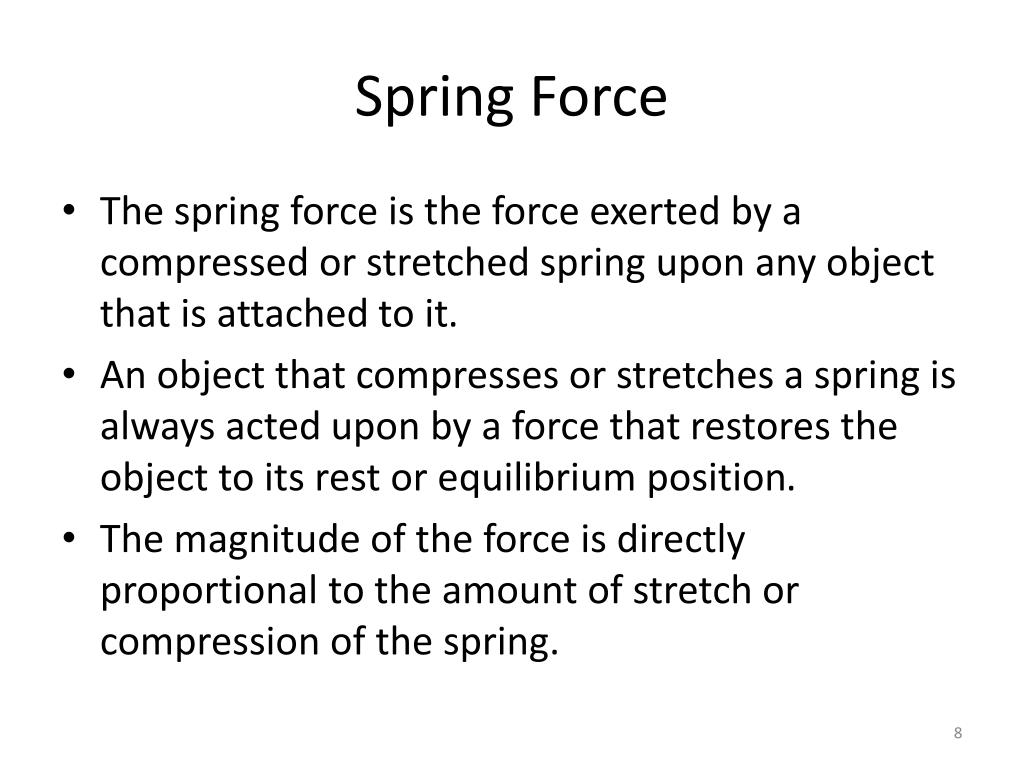 Spring Force

• The spring force is the force exerted by a compressed or stretched spring upon any object that is attached to it.
• An object that compresses or stretches a spring is always acted upon by a force that restores the object to its rest or equilibrium position.
• The magnitude of the force is directly proportional to the amount of stretch or compression of the spring.

8